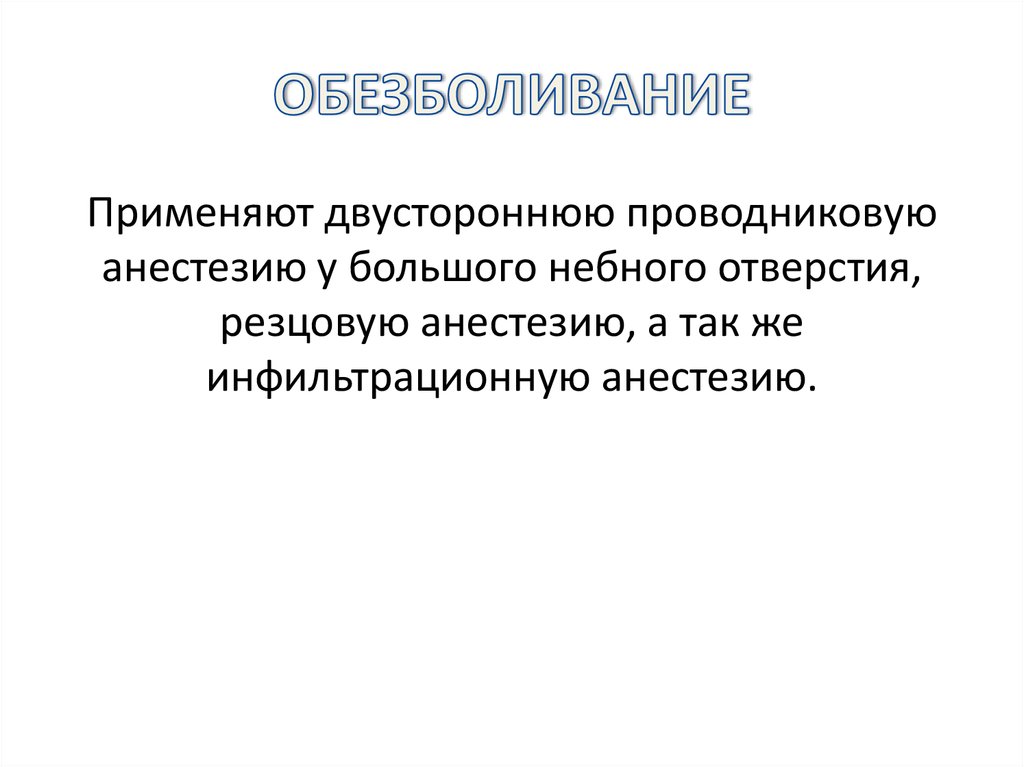 ОБЕЗБОЛИВАНИЕ

Применяют двустороннюю проводниковую анестезию у большого небного отверстия, резцовую анестезию, а так же инфильтрационную анестезию.